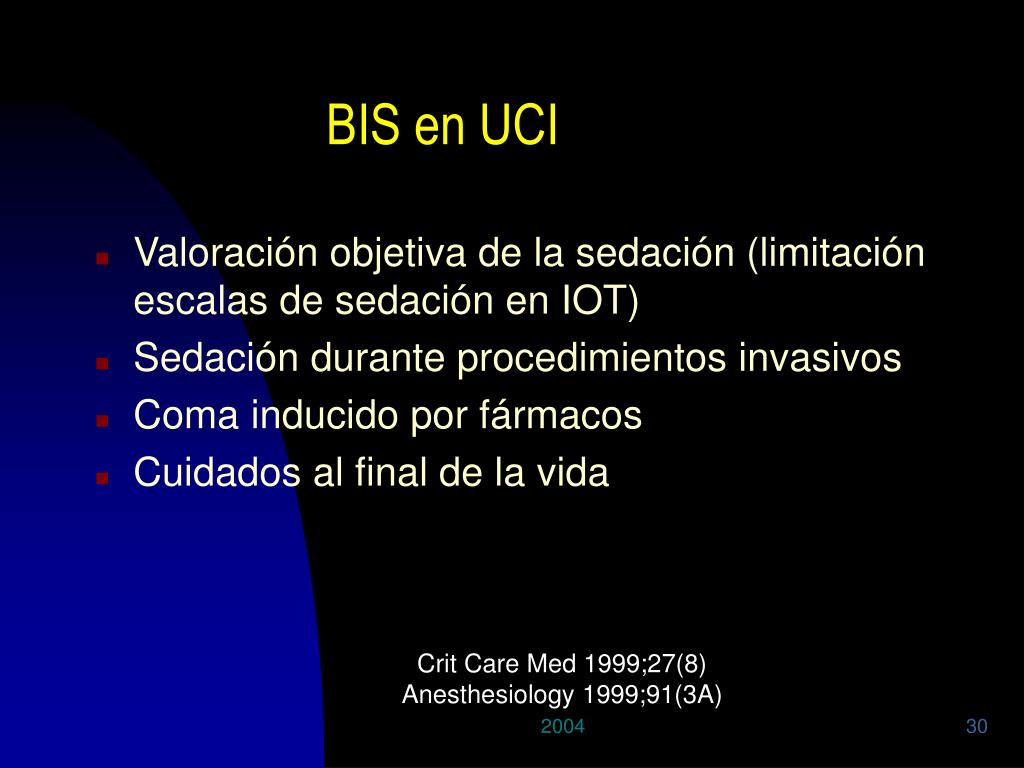 BIS en UCI

- Valoración objetiva de la sedación (limitación escalas de sedación en IOT)
- Sedación durante procedimientos invasivos
- Coma inducido por fármacos
- Cuidados al final de la vida

Crit Care Med 1999;27(8)
Anesthesiology 1999;91(3A)

2004

30